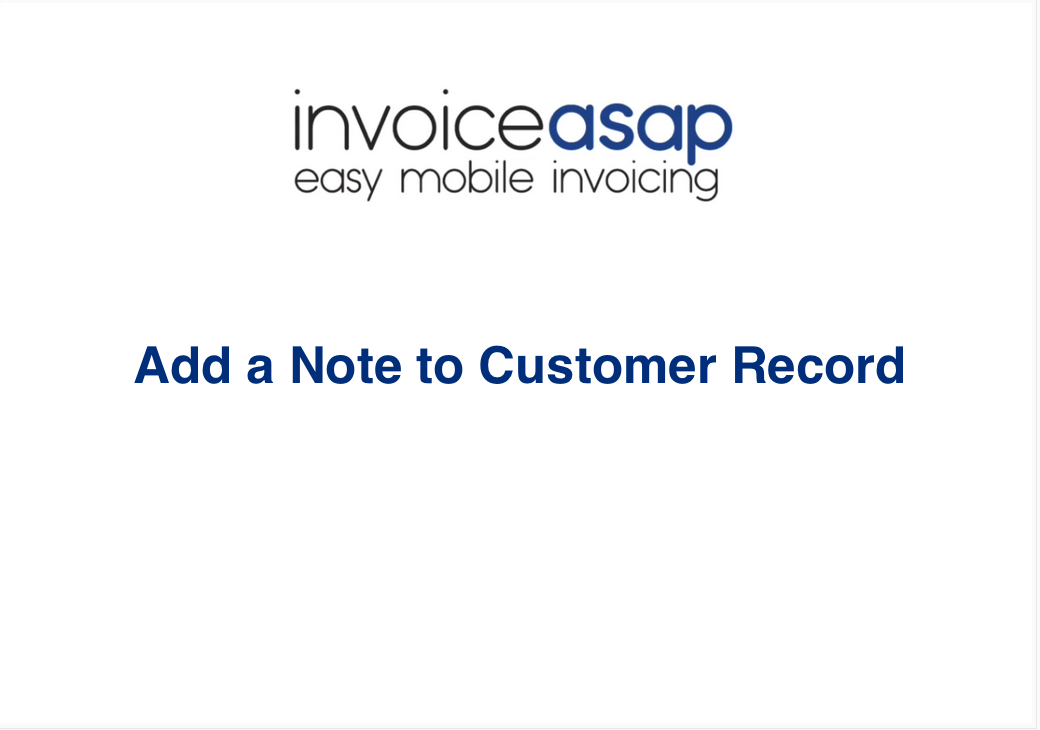 invoiceasap
easy mobile invoicing

Add a Note to Customer Record